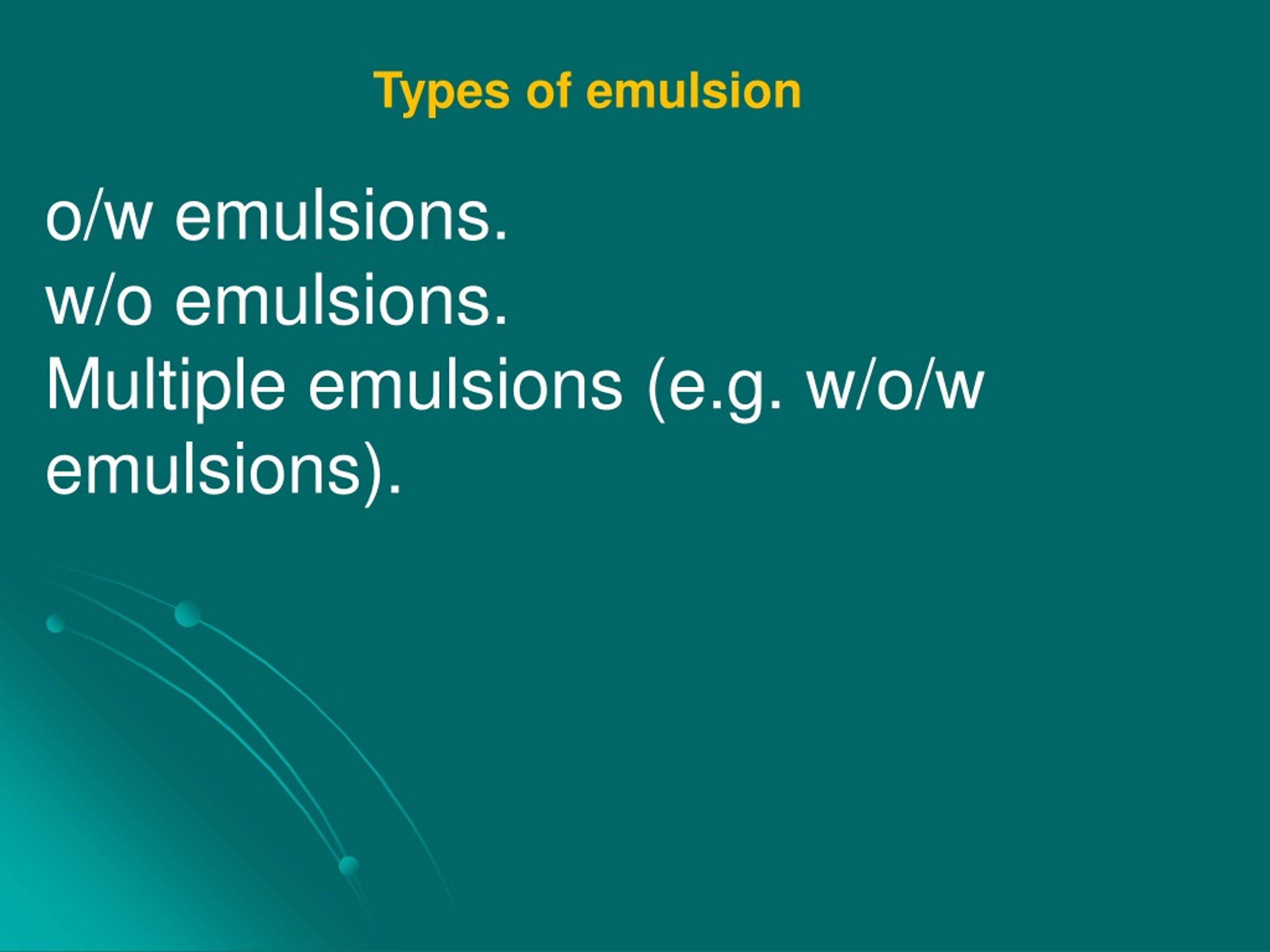 Types of emulsion

o/w emulsions.
w/o emulsions.
Multiple emulsions (e.g. w/o/w emulsions).